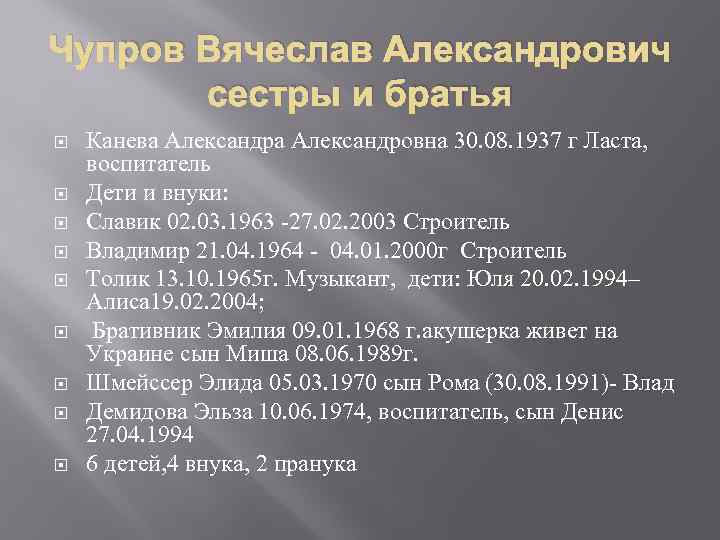 Чупров Вячеслав Александрович сестры и братья

Канева Александра Александровна 30.08.1937 г Ласта, воспитатель

Дети и внуки:

Славик 02.03.1963 -27.02.2003 Строитель

Владимир 21.04.1964 - 04.01.2000г Строитель

Толик 13.10.1965г. Музыкант, дети: Юля 20.02.1994– Алиса19.02.2004;

Бративник Эмилия 09.01.1968 г.акушерка живет на Украине сын Миша 08.06.1989г.

Шмейссер Элида 05.03.1970 сын Рома (30.08.1991)- Влад

Демидова Эльза 10.06.1974, воспитатель, сын Денис 27.04.1994

6 детей,4 внука, 2 пранука